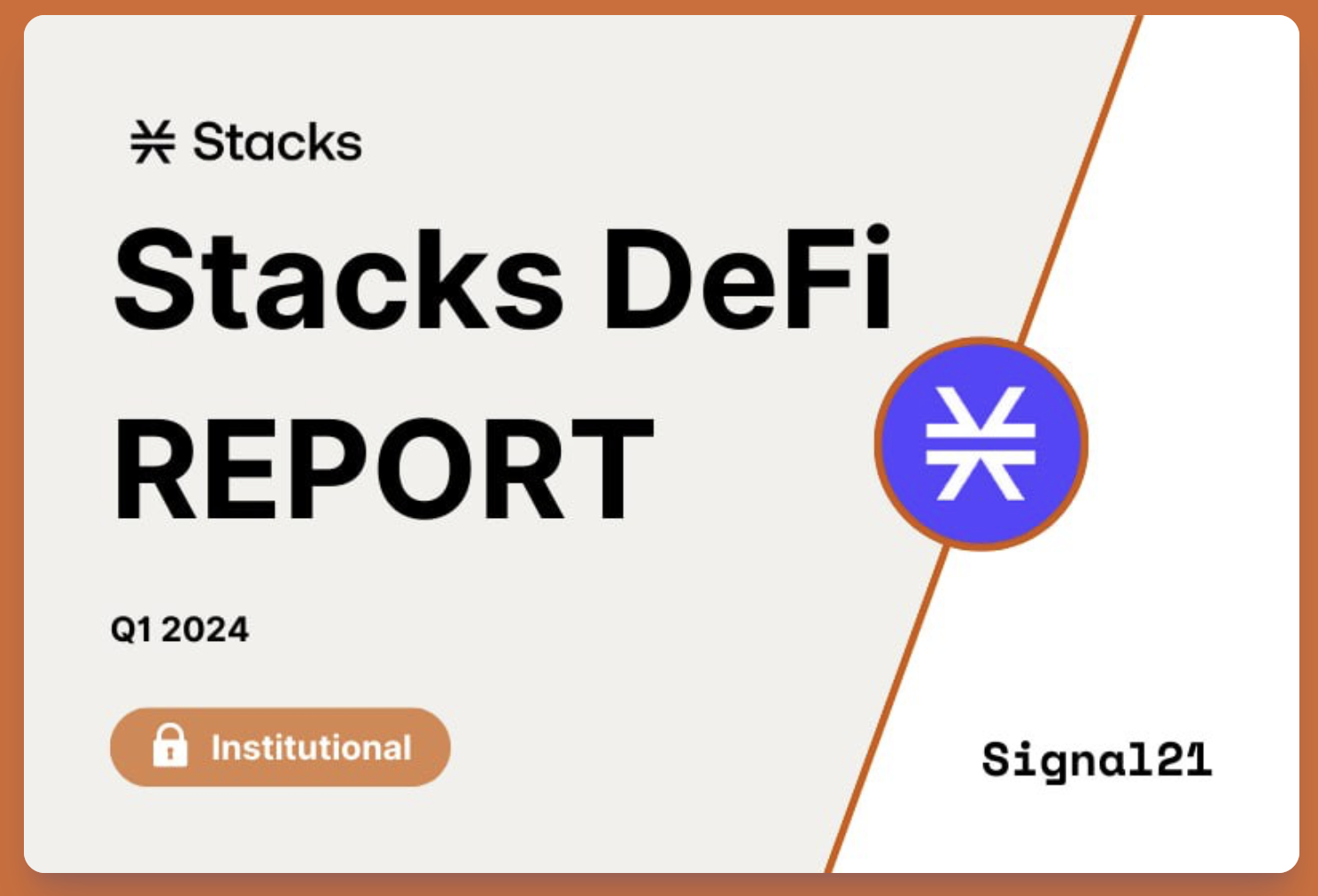 Stacks

Stacks DeFi REPORT

Q1 2024

Institutional

Signal21